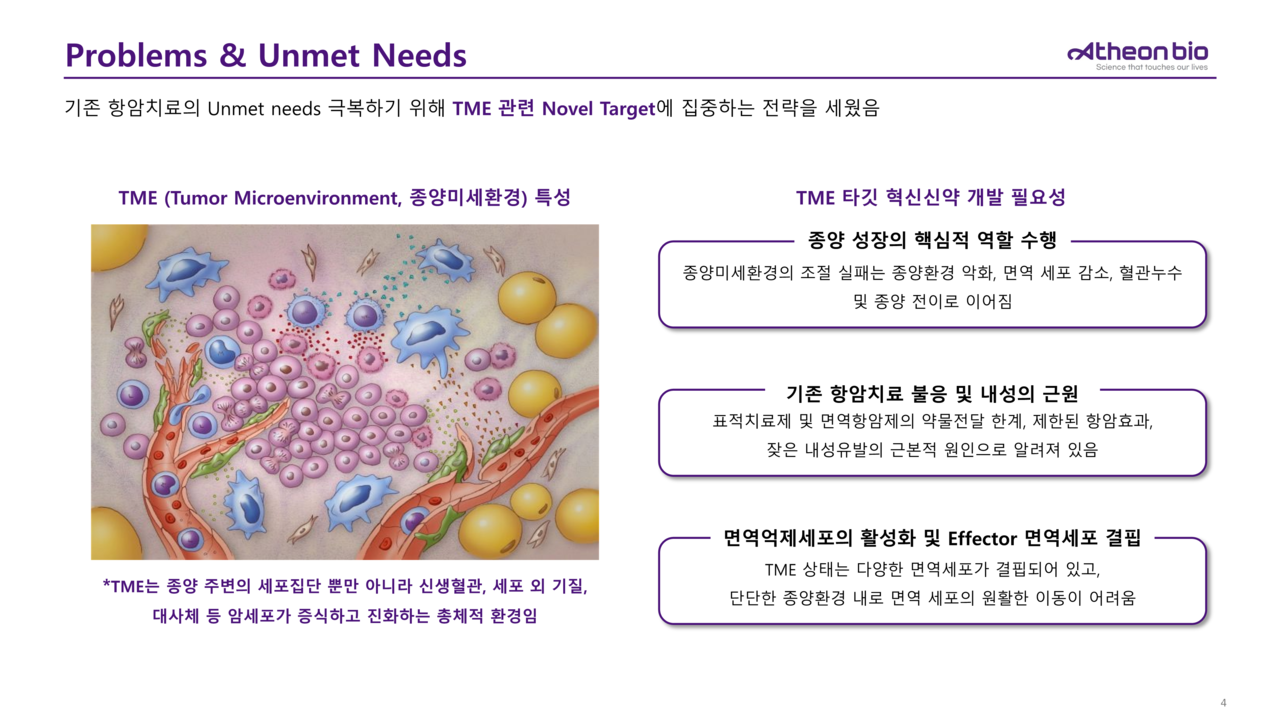 Problems & Unmet Needs

Atheon bio
Science that touches our lives

기존 항암치료의 Unmet needs 극복하기 위해 TME 관련 Novel Target에 집중하는 전략을 세웠음

TME (Tumor Microenvironment, 종양미세환경) 특성

*TME는 종양 주변의 세포집단 뿐만 아니라 신생혈관, 세포 외 기질, 대사체 등 암세포가 증식하고 진화하는 총체적 환경임

TME 타깃 혁신신약 개발 필요성

종양 성장의 핵심적 역할 수행

종양미세환경의 조절 실패는 종양환경 악화, 면역 세포 감소, 혈관누수 및 종양 전이로 이어짐

기존 항암치료 불응 및 내성의 근원

표적치료제 및 면역항암제의 약물전달 한계, 제한된 항암효과, 잦은 내성유발의 근본적 원인으로 알려져 있음

면역억제세포의 활성화 및 Effector 면역세포 결핍

TME 상태는 다양한 면역세포가 결핍되어 있고, 단단한 종양환경 내로 면역 세포의 원활한 이동이 어려움

4